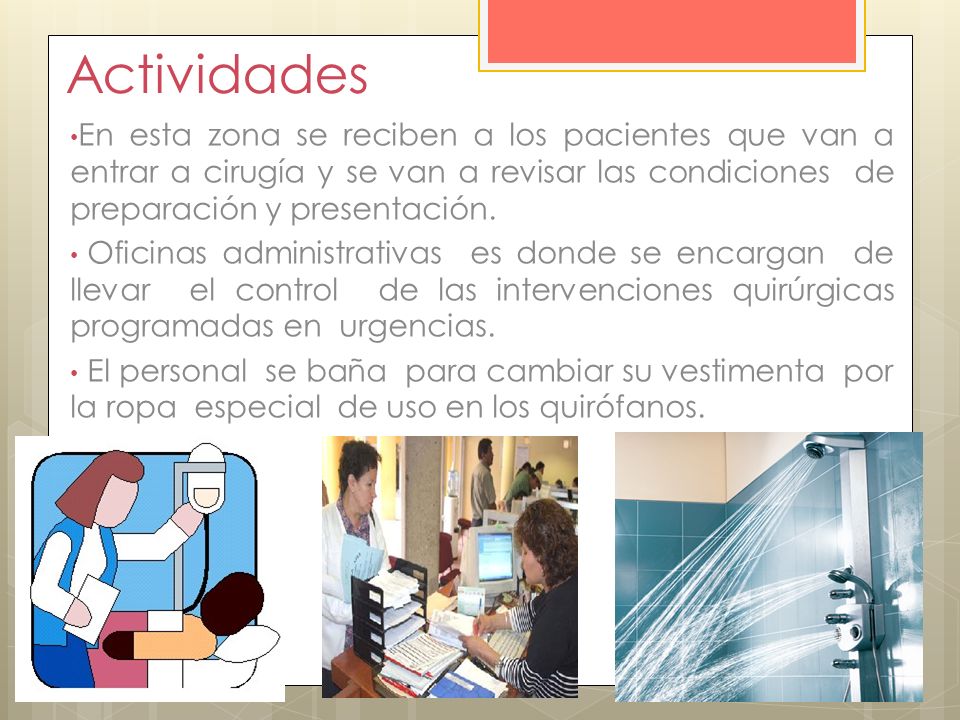 Actividades

•En esta zona se reciben a los pacientes que van a entrar a cirugía y se van a revisar las condiciones de preparación y presentación.

• Oficinas administrativas es donde se encargan de llevar el control de las intervenciones quirúrgicas programadas en urgencias.

• El personal se baña para cambiar su vestimenta por la ropa especial de uso en los quirófanos.